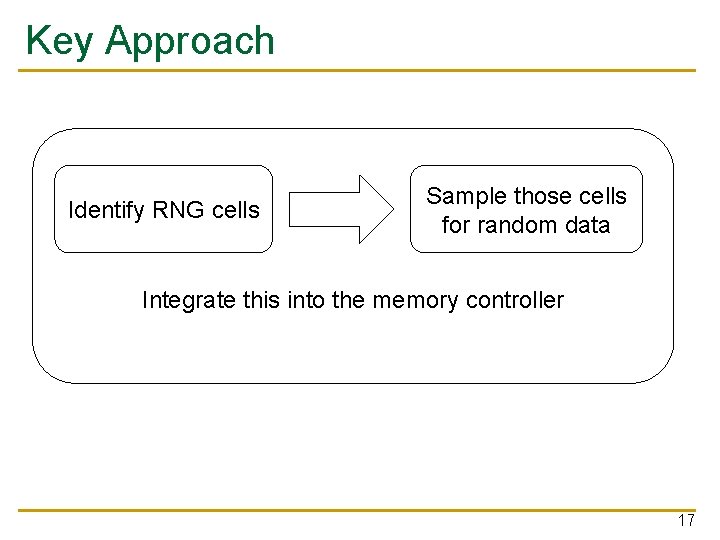 Key Approach

Identify RNG cells

Sample those cells for random data

Integrate this into the memory controller

17